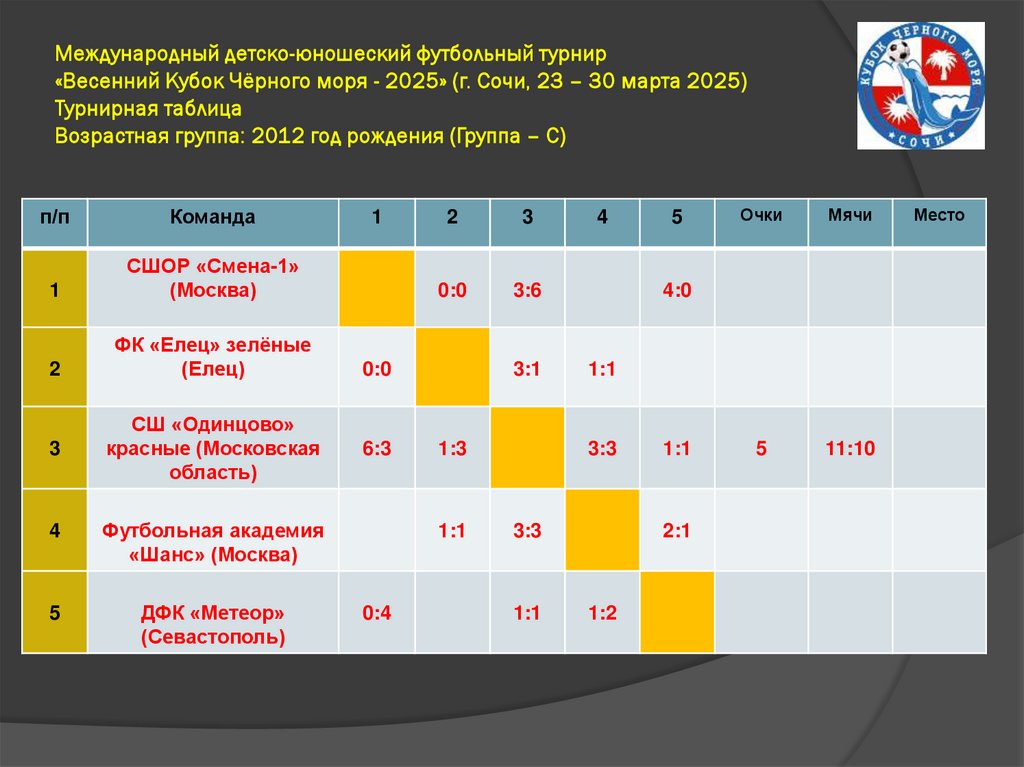 Международный детско-юношеский футбольный турнир
«Весенний Кубок Чёрного моря - 2025» (г. Сочи, 23 – 30 марта 2025)
Турнирная таблица
Возрастная группа: 2012 год рождения (Группа – С)

КУБОК ЧЕРНОГО МОРЯ
СОЧИ

| п/п | Команда | 1 | 2 | 3 | 4 | 5 | Очки | Мячи | Место |
|---|---|---|---|---|---|---|---|---|---|
| 1 | СШОР «Смена-1» (Москва) | | 0:0 | 3:6 | | 4:0 | | | |
| 2 | ФК «Елец» зелёные (Елец) | 0:0 | | 3:1 | 1:1 | | | | |
| 3 | СШ «Одинцово» красные (Московская область) | 6:3 | 1:3 | | 3:3 | 1:1 | 5 | 11:10 | |
| 4 | Футбольная академия «Шанс» (Москва) | | 1:1 | 3:3 | | 2:1 | | | |
| 5 | ДФК «Метеор» (Севастополь) | 0:4 | | 1:1 | 1:2 | | | | |